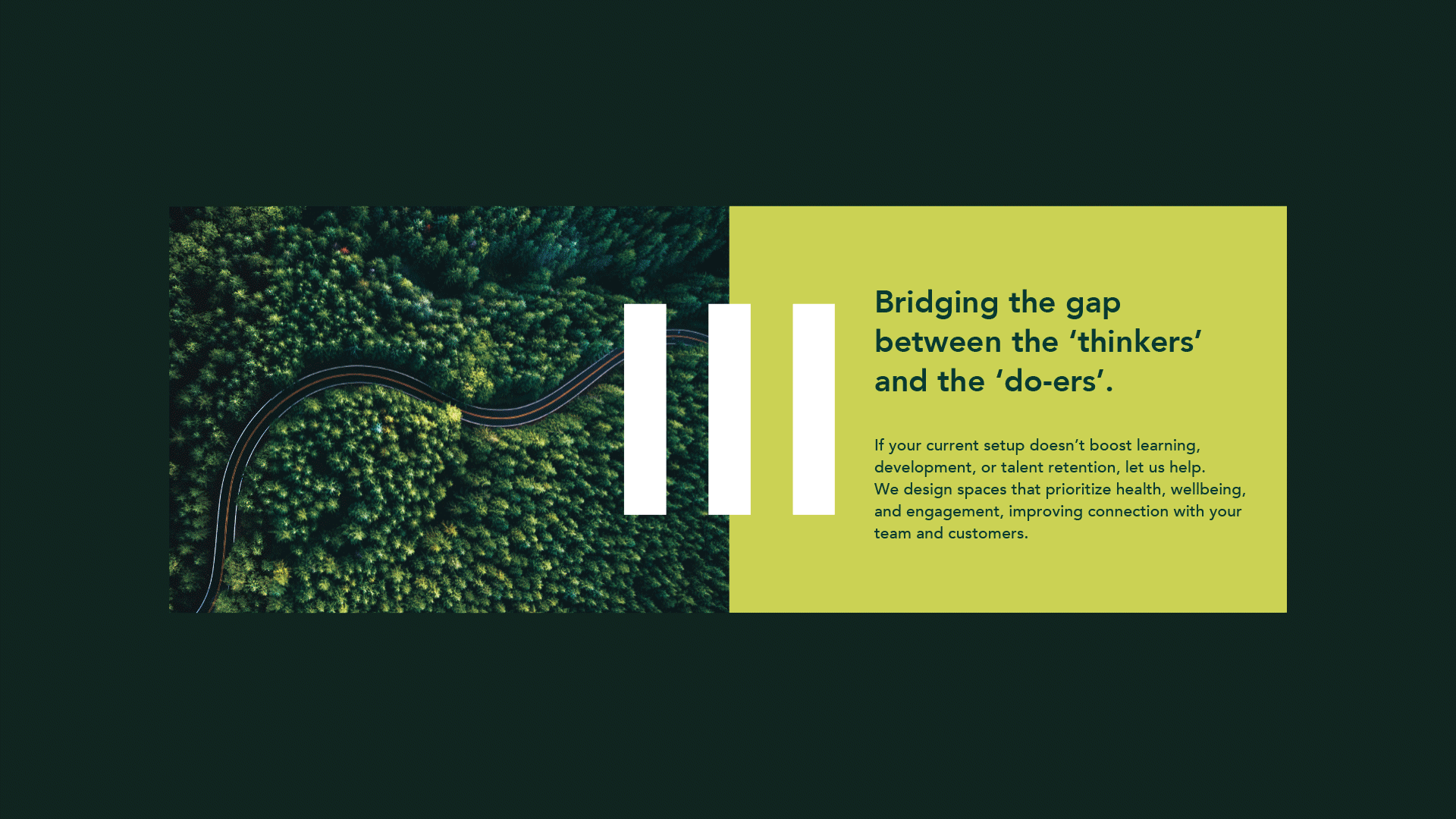 Bridging the gap between the ‘thinkers’ and the ‘do-ers’.

If your current setup doesn’t boost learning, development, or talent retention, let us help. We design spaces that prioritize health, wellbeing, and engagement, improving connection with your team and customers.